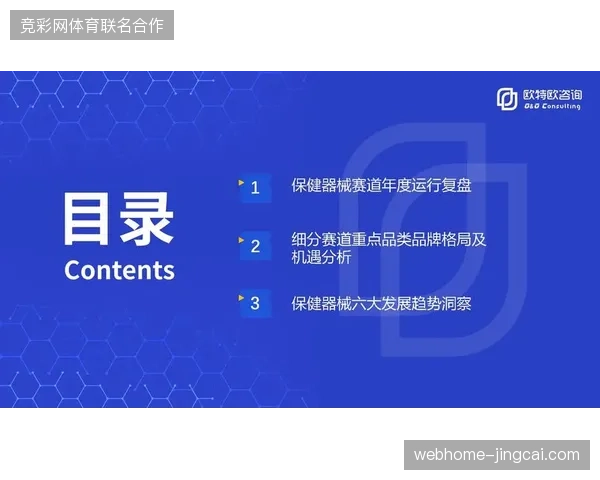 竞彩网体育联名合作

欧特欧咨询
O&O Consulting

目录
Contents

1 保健器械赛道年度运行复盘

2 细分赛道重点品类品牌格局及机遇分析

3 保健器械六大发展趋势洞察

webhome-jingcai.com